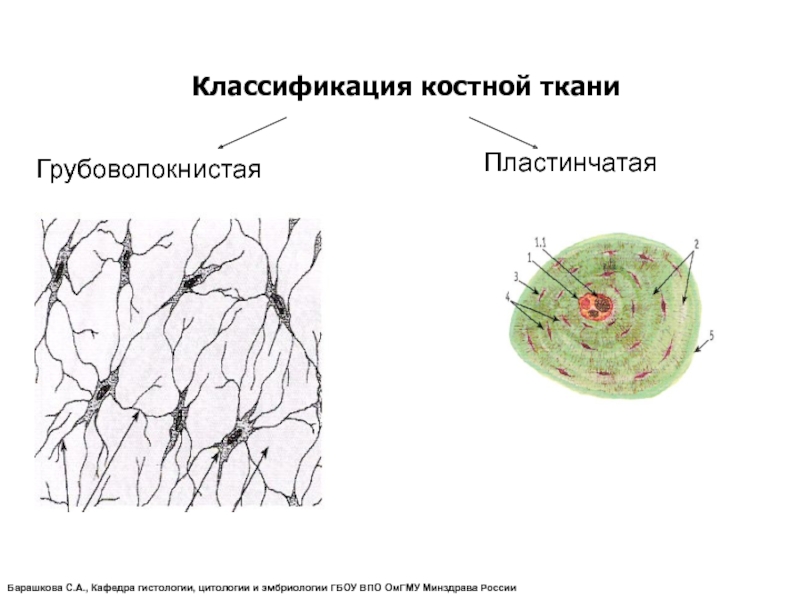 Классификация костной ткани

Грубоволокнистая

Пластинчатая

1.1
1
2
3
4
5

Барашкова С.А., Кафедра гистологии, цитологии и эмбриологии ГБОУ ВПО ОмГМУ Минздрава России